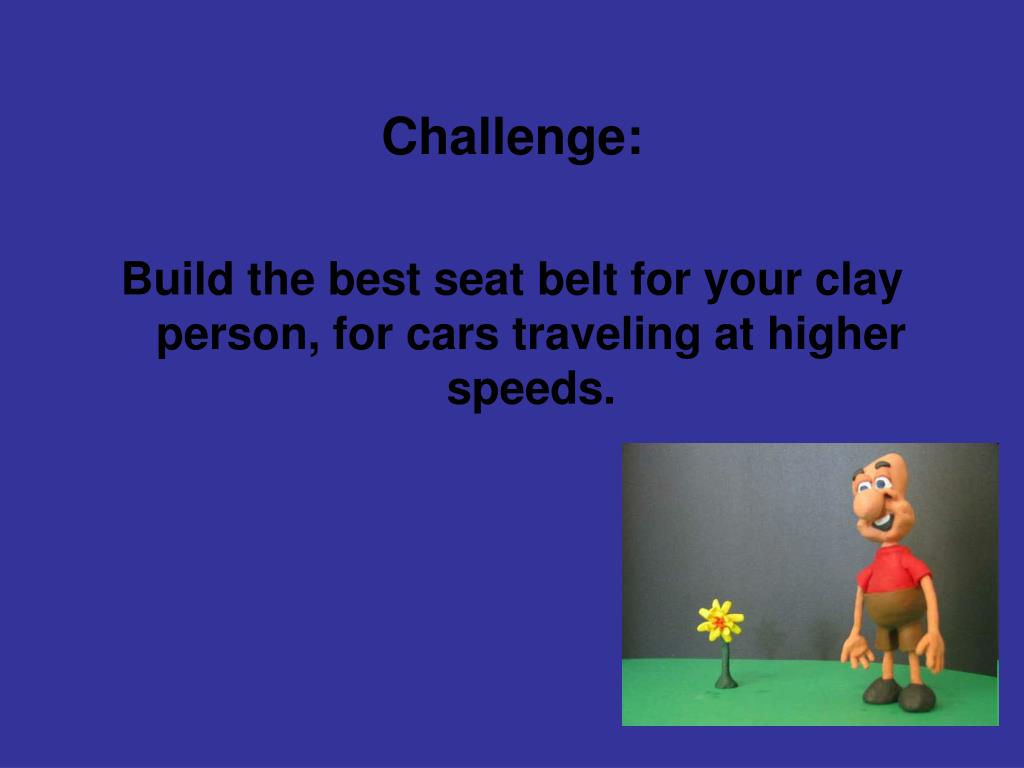 Challenge:

Build the best seat belt for your clay person, for cars traveling at higher speeds.